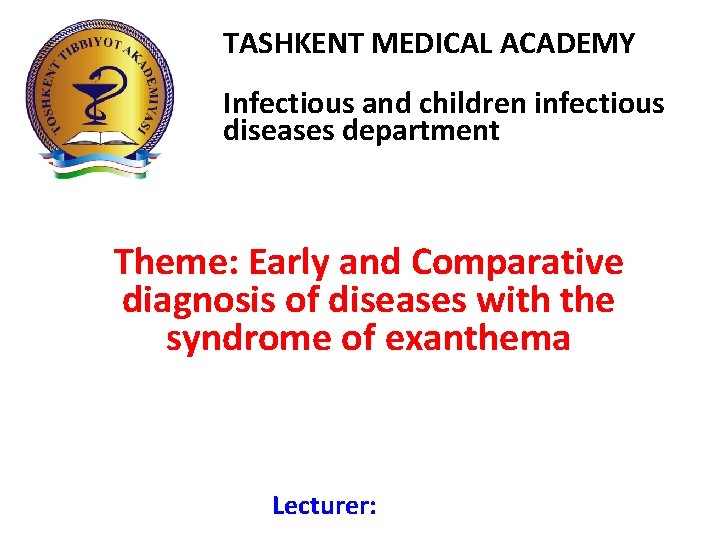 TOSHKENT TIBBIYOT AKADEMIYASI

TASHKENT MEDICAL ACADEMY

Infectious and children infectious diseases department

Theme: Early and Comparative diagnosis of diseases with the syndrome of exanthema

Lecturer: